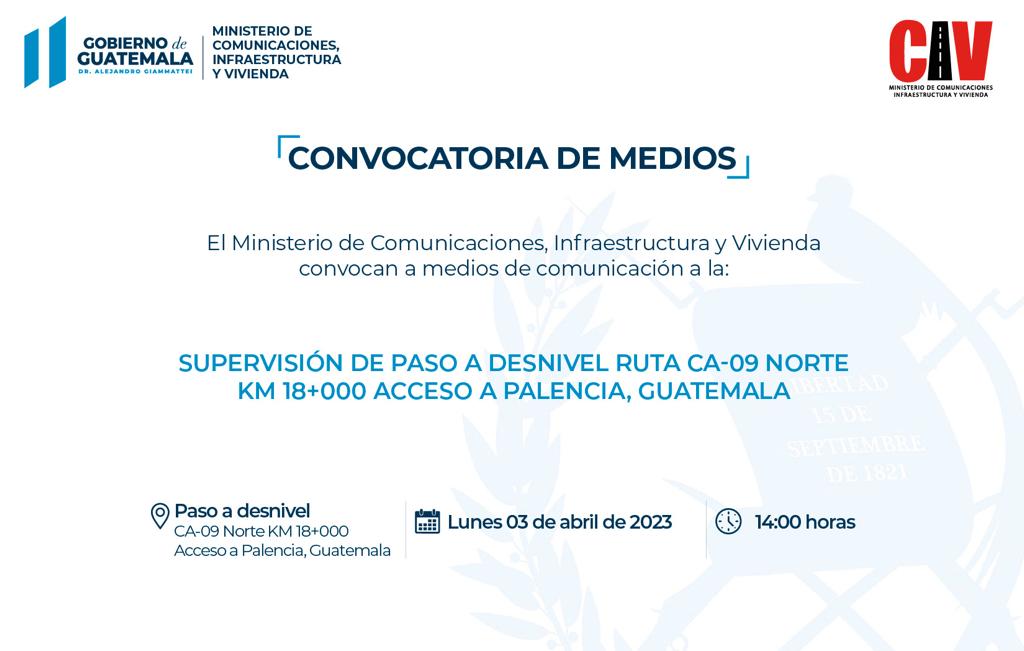 GOBIERNO de GUATEMALA
DR. ALEJANDRO GIAMMATTEI

MINISTERIO DE COMUNICACIONES, INFRAESTRUCTURA Y VIVIENDA

CAV
MINISTERIO DE COMUNICACIONES INFRAESTRUCTURA Y VIVIENDA

CONVOCATORIA DE MEDIOS

El Ministerio de Comunicaciones, Infraestructura y Vivienda convocan a medios de comunicación a la:

SUPERVISIÓN DE PASO A DESNIVEL RUTA CA-09 NORTE KM 18+000 ACCESO A PALENCIA, GUATEMALA

LIBERTAD 15 DE SEPTIEMBRE DE 1821

Paso a desnivel
CA-09 Norte KM 18+000
Acceso a Palencia, Guatemala

Lunes 03 de abril de 2023

14:00 horas